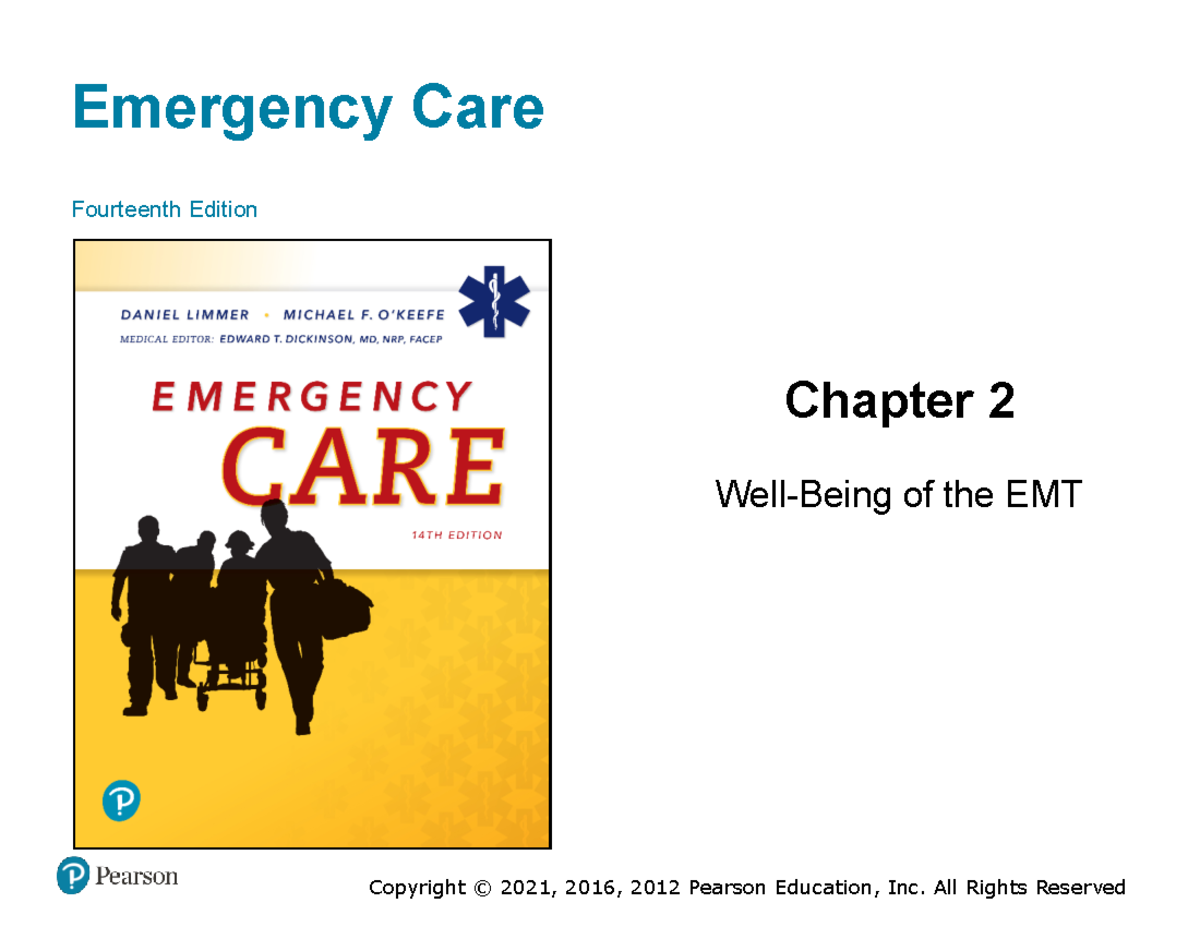 Emergency Care

Fourteenth Edition

DANIEL LIMMER • MICHAEL F. O'KEEFE

MEDICAL EDITOR: EDWARD T. DICKINSON, MD, NRP, FACEP

EMERGENCY CARE

14TH EDITION

P

Chapter 2

Well-Being of the EMT

Pearson

Copyright © 2021, 2016, 2012 Pearson Education, Inc. All Rights Reserved